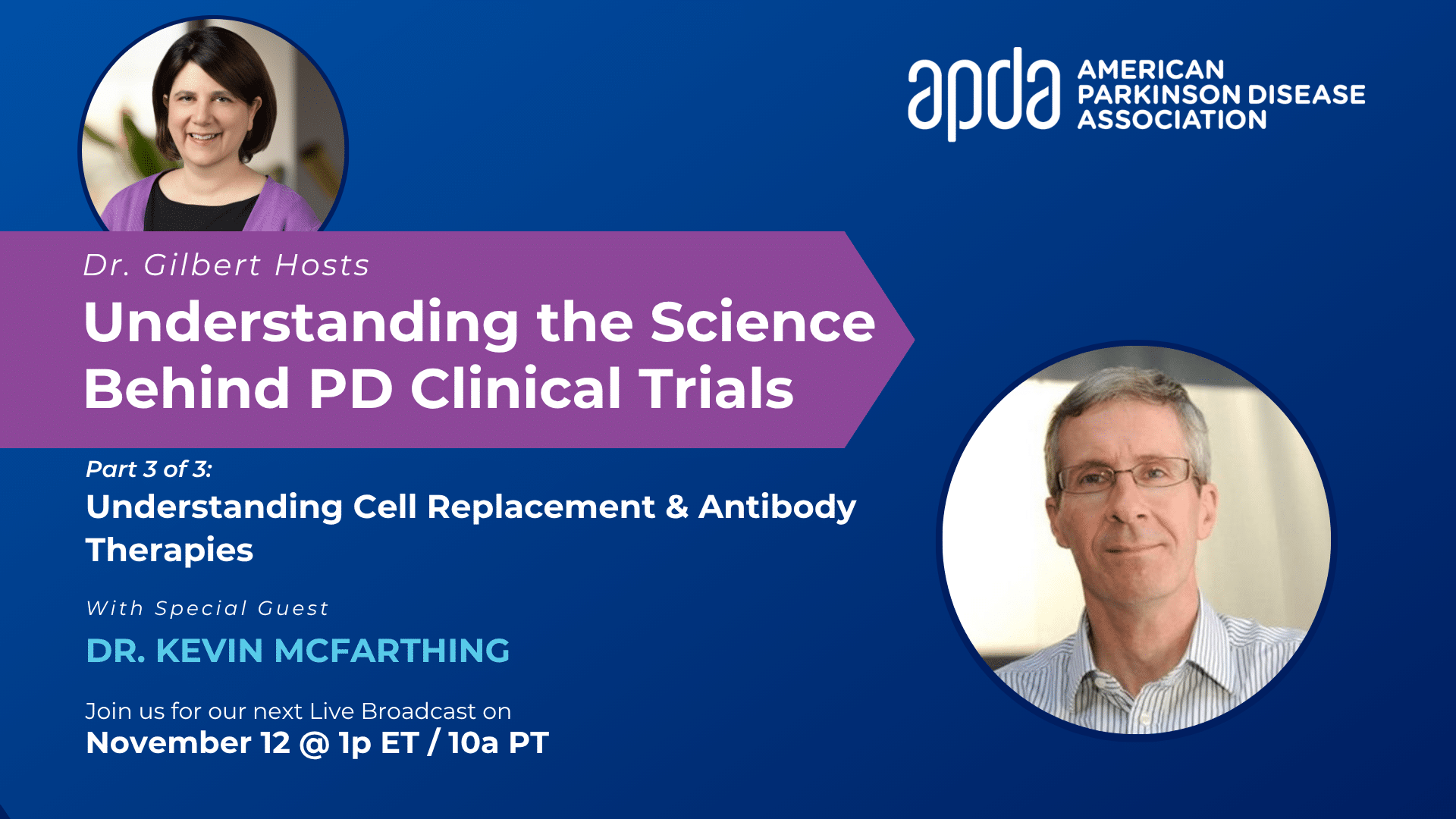 apda AMERICAN PARKINSON DISEASE ASSOCIATION

Dr. Gilbert Hosts

Understanding the Science Behind PD Clinical Trials

Part 3 of 3:

Understanding Cell Replacement & Antibody Therapies

With Special Guest

DR. KEVIN MCFARTHING

Join us for our next Live Broadcast on
November 12 @ 1p ET / 10a PT